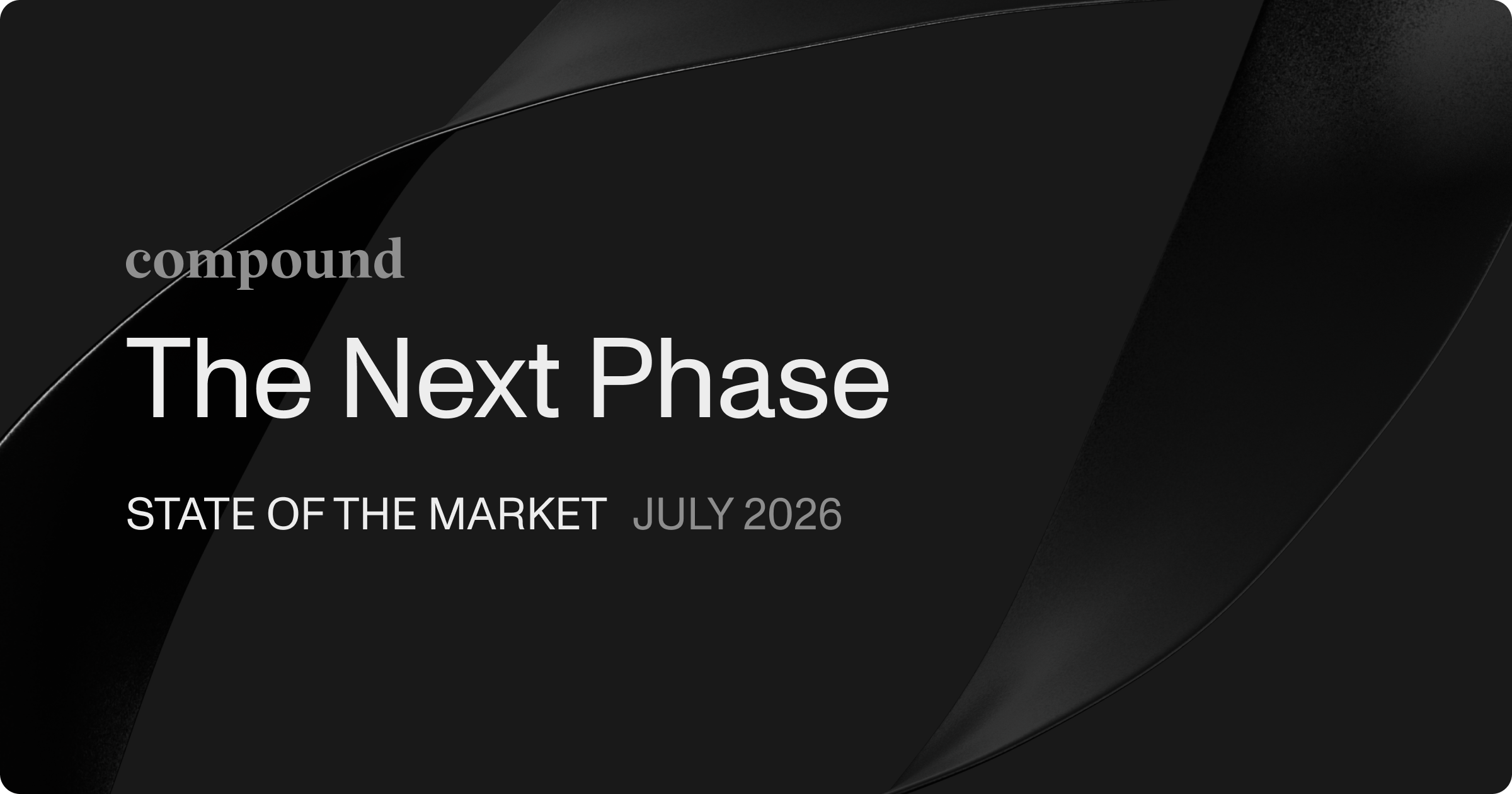 compound

The Next Phase

STATE OF THE MARKET JULY 2026